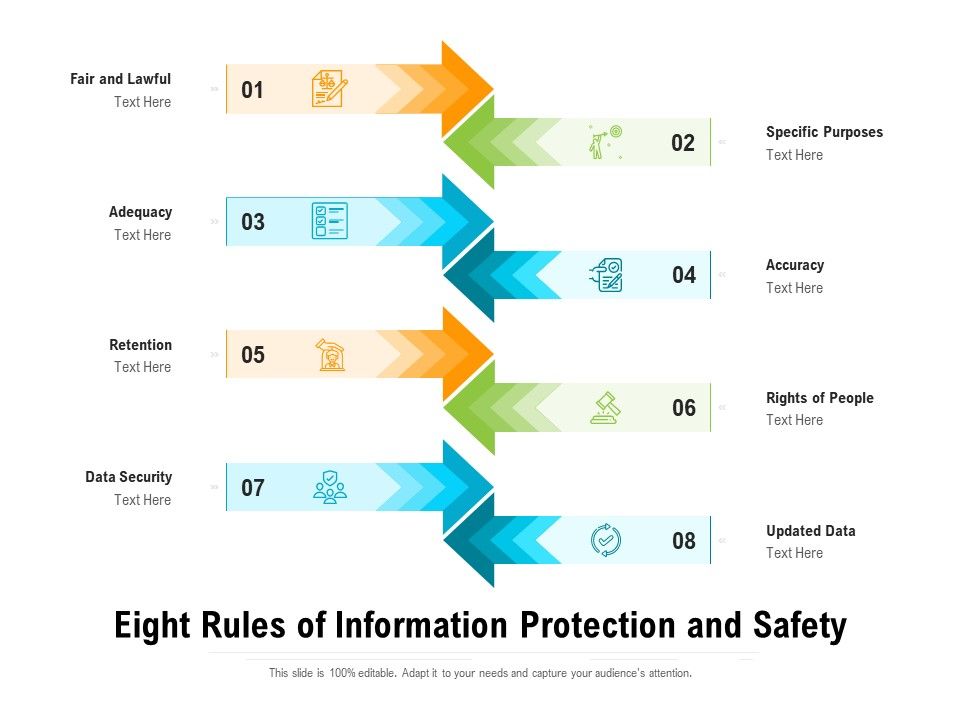 Fair and Lawful
Text Here

01

02

Specific Purposes
Text Here

Adequacy
Text Here

03

04

Accuracy
Text Here

Retention
Text Here

05

06

Rights of People
Text Here

Data Security
Text Here

07

08

Updated Data
Text Here

Eight Rules of Information Protection and Safety

This slide is 100% editable. Adapt it to your needs and capture your audience's attention.